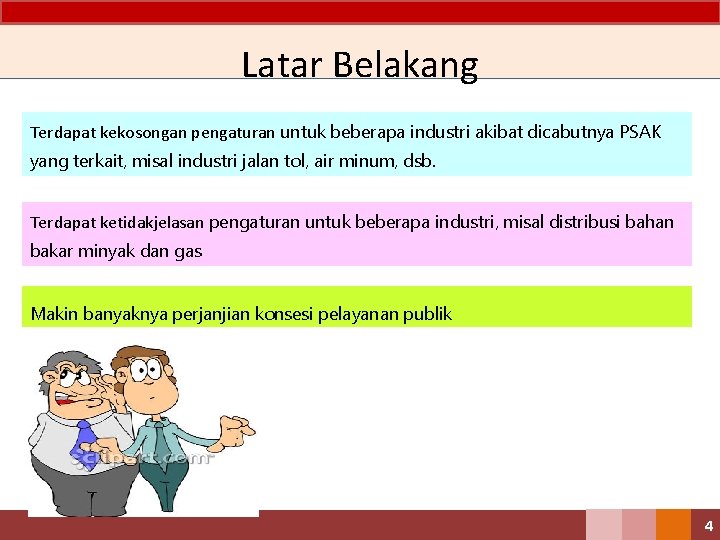 Latar Belakang

Terdapat kekosongan pengaturan untuk beberapa industri akibat dicabutnya PSAK yang terkait, misal industri jalan tol, air minum, dsb.

Terdapat ketidakjelasan pengaturan untuk beberapa industri, misal distribusi bahan bakar minyak dan gas

Makin banyaknya perjanjian konsesi pelayanan publik

clipart.com

4